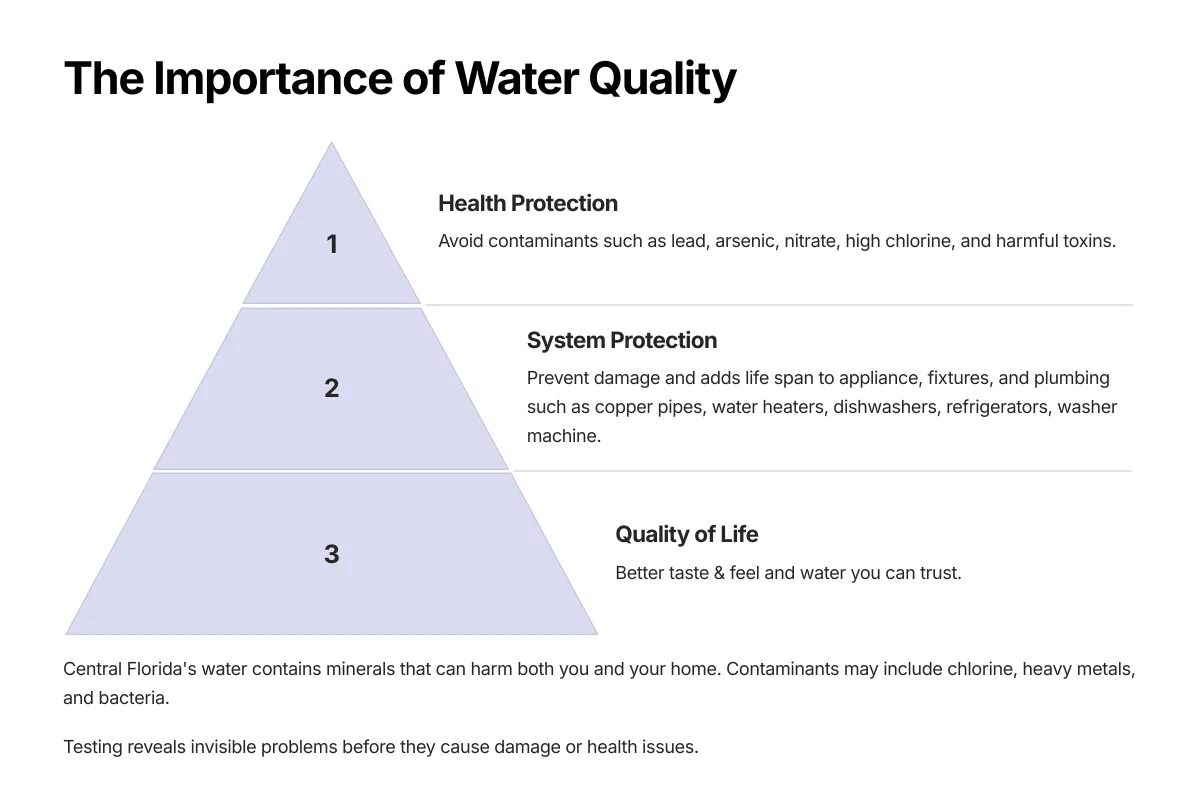 The Importance of Water Quality

1

Health Protection

Avoid contaminants such as lead, arsenic, nitrate, high chlorine, and harmful toxins.

2

System Protection

Prevent damage and adds life span to appliance, fixtures, and plumbing such as copper pipes, water heaters, dishwashers, refrigerators, washer machine.

3

Quality of Life

Better taste & feel and water you can trust.

Central Florida's water contains minerals that can harm both you and your home. Contaminants may include chlorine, heavy metals, and bacteria.

Testing reveals invisible problems before they cause damage or health issues.